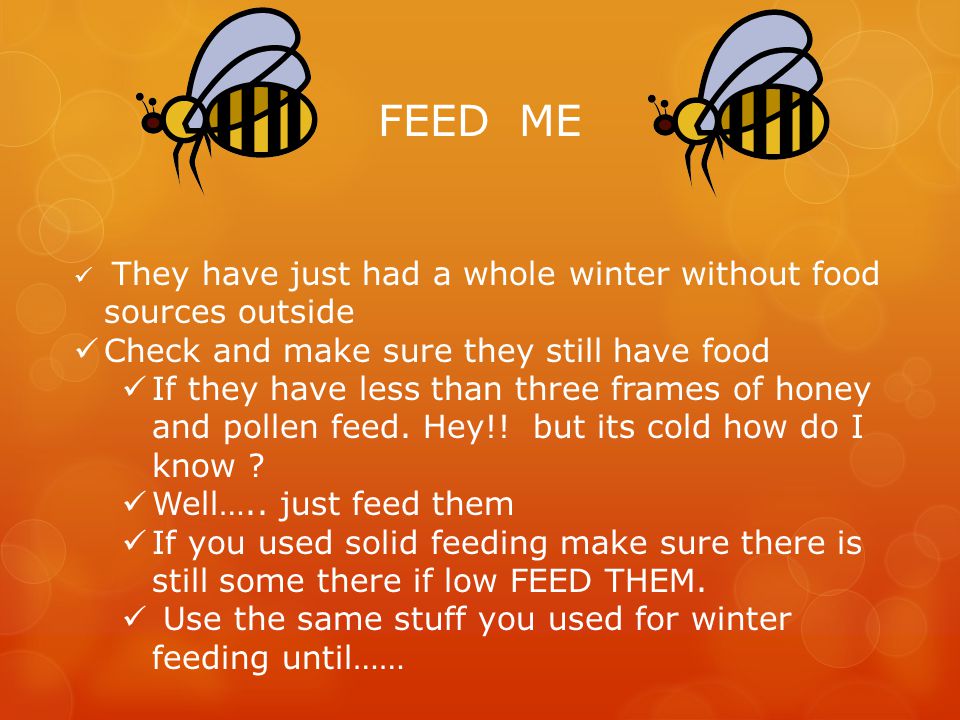 FEED ME

✓ They have just had a whole winter without food sources outside

✓ Check and make sure they still have food

✓ If they have less than three frames of honey and pollen feed. Hey!! but its cold how do I know ?

✓ Well….. just feed them

✓ If you used solid feeding make sure there is still some there if low FEED THEM.

✓ Use the same stuff you used for winter feeding until……